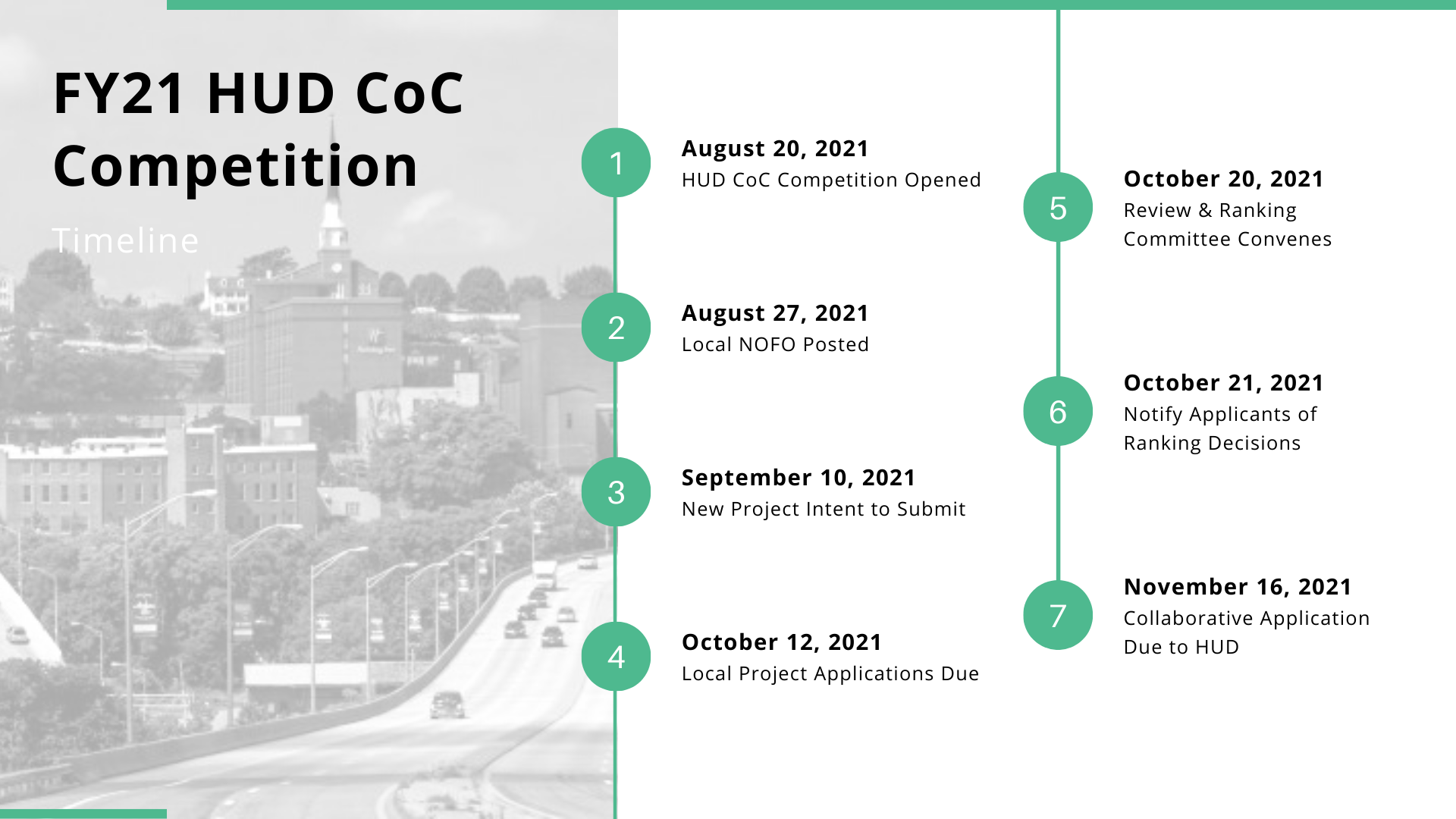 FY21 HUD CoC Competition

Timeline

1
August 20, 2021
HUD CoC Competition Opened

2
August 27, 2021
Local NOFO Posted

3
September 10, 2021
New Project Intent to Submit

4
October 12, 2021
Local Project Applications Due

5
October 20, 2021
Review & Ranking Committee Convenes

6
October 21, 2021
Notify Applicants of Ranking Decisions

7
November 16, 2021
Collaborative Application Due to HUD